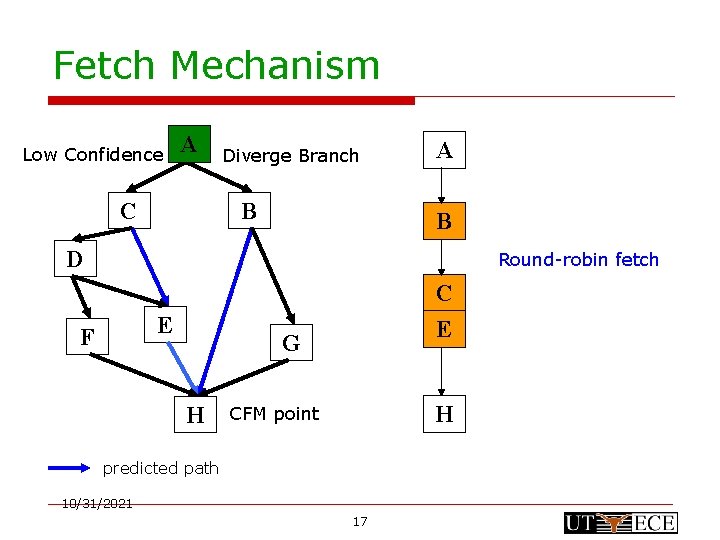 Fetch Mechanism

Low Confidence

A

Diverge Branch

C

B

D

E

F

G

H

CFM point

A

B

C

E

H

Round-robin fetch

predicted path

10/31/2021

17

UT ECE